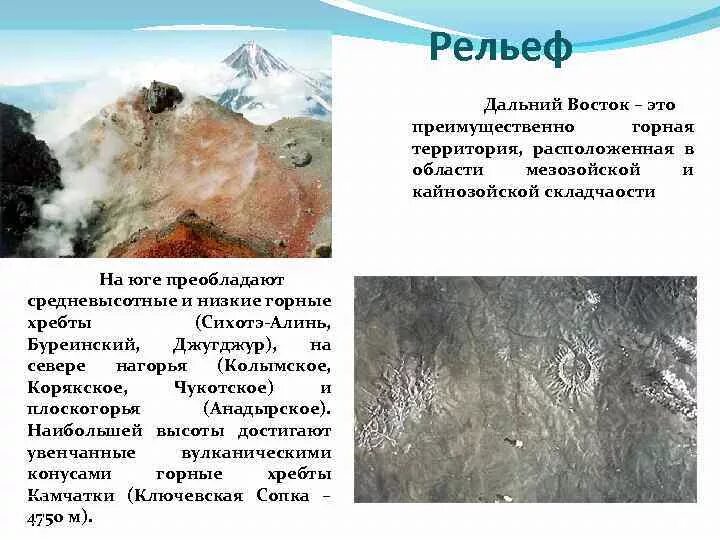 Рельеф

Дальний Восток – это преимущественно горная территория, расположенная в области мезозойской и кайнозойской складчаости

На юге преобладают средневысотные и низкие горные хребты (Сихотэ-Алинь, Буреинский, Джугджур), на севере нагорья (Колымское, Корякское, Чукотское) и плоскогорья (Анадырское). Наибольшей высоты достигают увенчанные вулканическими конусами горные хребты Камчатки (Ключевская Сопка – 4750 м).